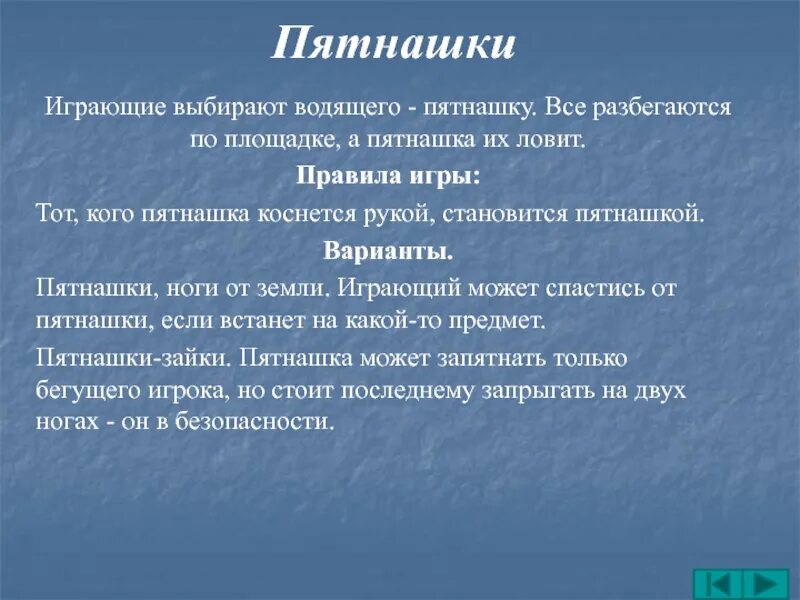 Пятнашки

Играющие выбирают водящего - пятнашку. Все разбегаются по площадке, а пятнашка их ловит.

Правила игры:

Тот, кого пятнашка коснется рукой, становится пятнашкой.

Варианты.

Пятнашки, ноги от земли. Играющий может спастись от пятнашки, если встанет на какой-то предмет.

Пятнашки-зайки. Пятнашка может запятнать только бегущего игрока, но стоит последнему запрыгать на двух ногах - он в безопасности.